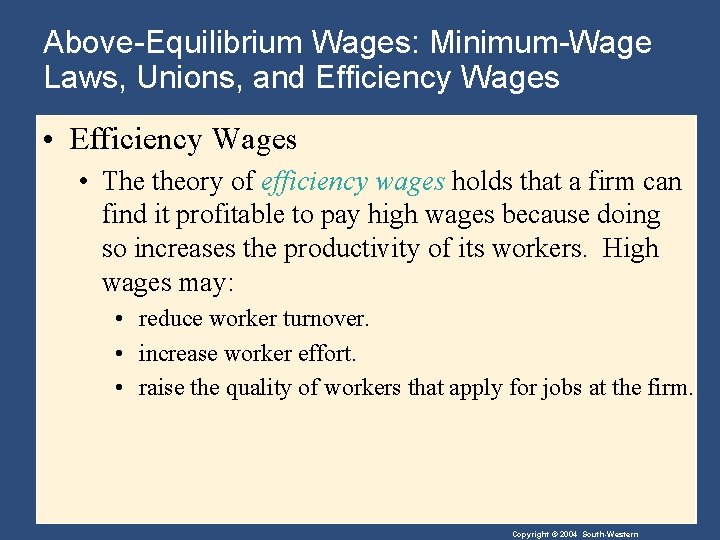 Above-Equilibrium Wages: Minimum-Wage Laws, Unions, and Efficiency Wages

• Efficiency Wages

• The theory of efficiency wages holds that a firm can find it profitable to pay high wages because doing so increases the productivity of its workers. High wages may:

• reduce worker turnover.

• increase worker effort.

• raise the quality of workers that apply for jobs at the firm.

Copyright © 2004 South-Western